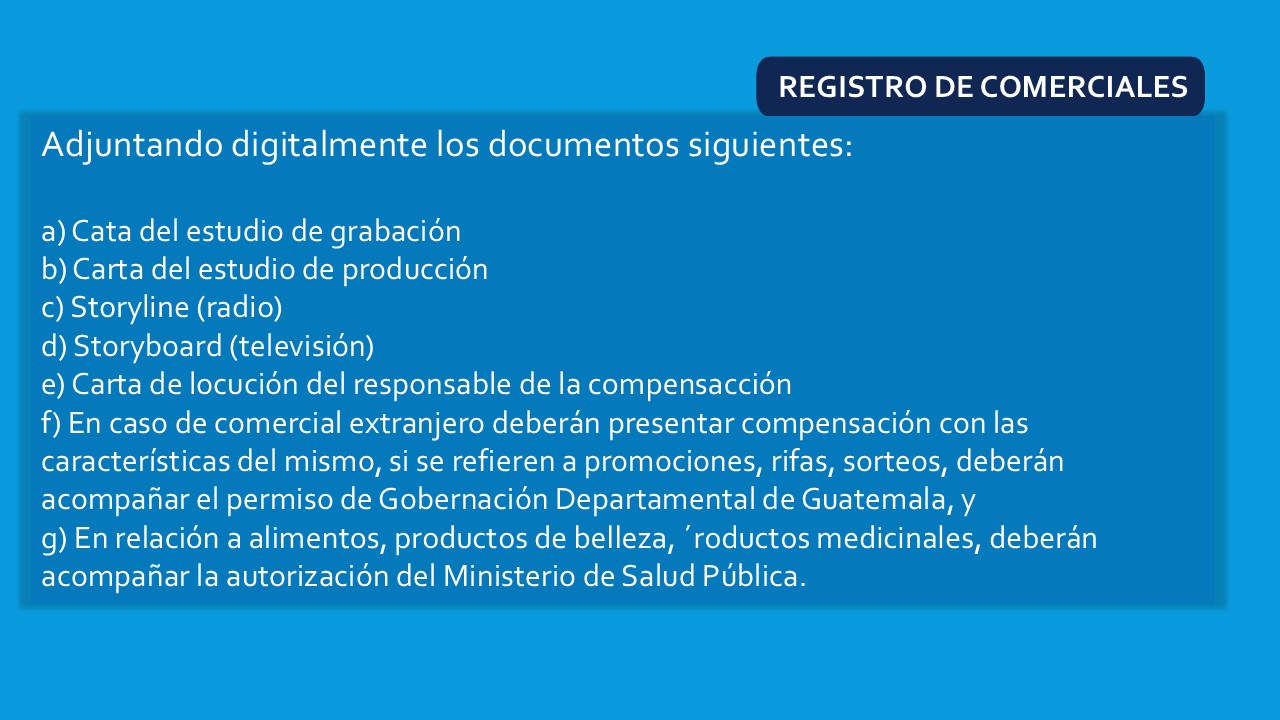 REGISTRO DE COMERCIALES

Adjuntando digitalmente los documentos siguientes:

a) Cata del estudio de grabación
b) Carta del estudio de producción
c) Storyline (radio)
d) Storyboard (televisión)
e) Carta de locución del responsable de la compensacción
f) En caso de comercial extranjero deberán presentar compensación con las características del mismo, si se refieren a promociones, rifas, sorteos, deberán acompañar el permiso de Gobernación Departamental de Guatemala, y
g) En relación a alimentos, productos de belleza, ´roductos medicinales, deberán acompañar la autorización del Ministerio de Salud Pública.